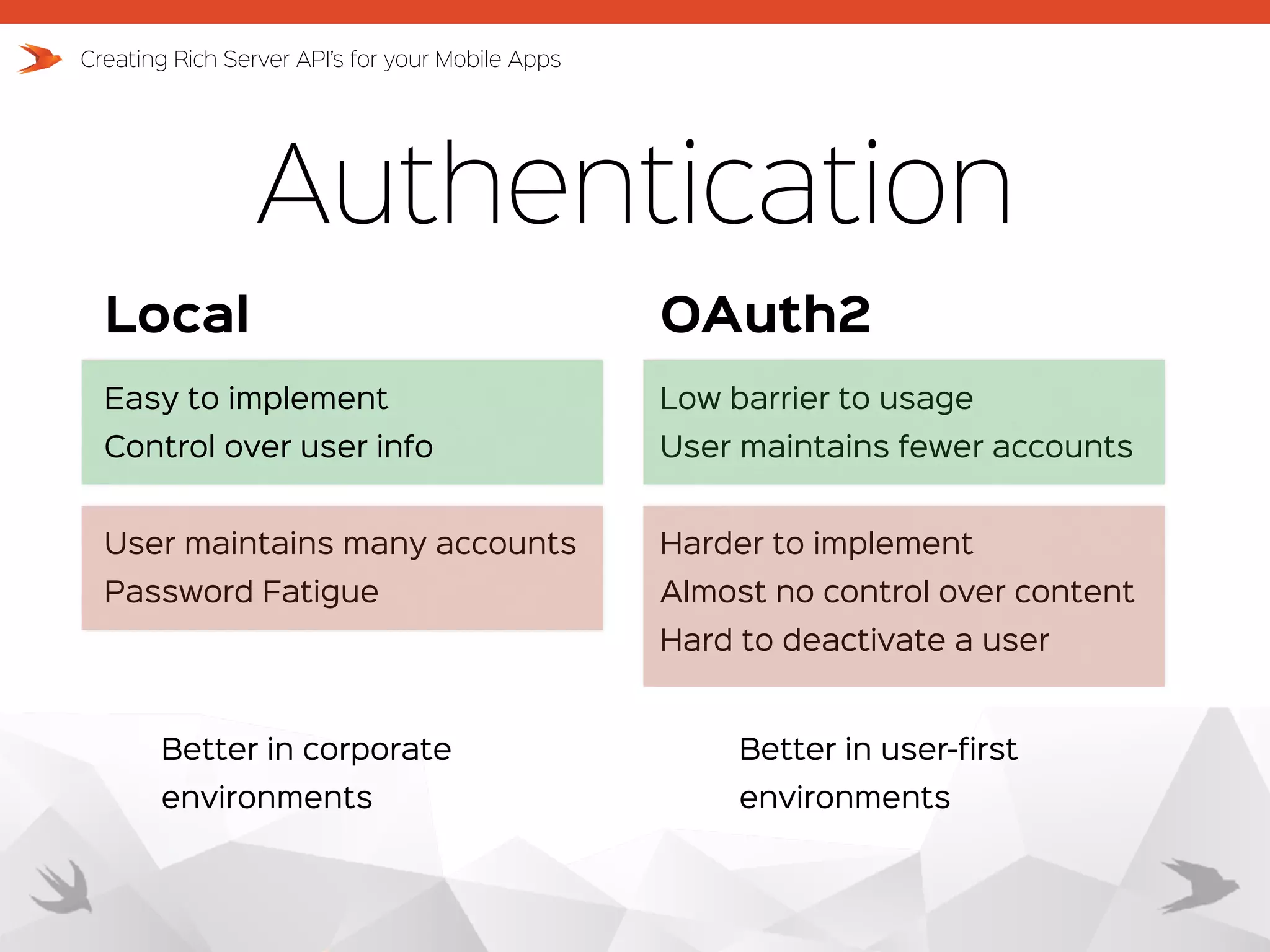 Creating Rich Server API's for your Mobile Apps

Authentication

Local

Easy to implement
Control over user info

User maintains many accounts
Password Fatigue

Better in corporate environments

OAuth2

Low barrier to usage
User maintains fewer accounts

Harder to implement
Almost no control over content
Hard to deactivate a user

Better in user-first environments